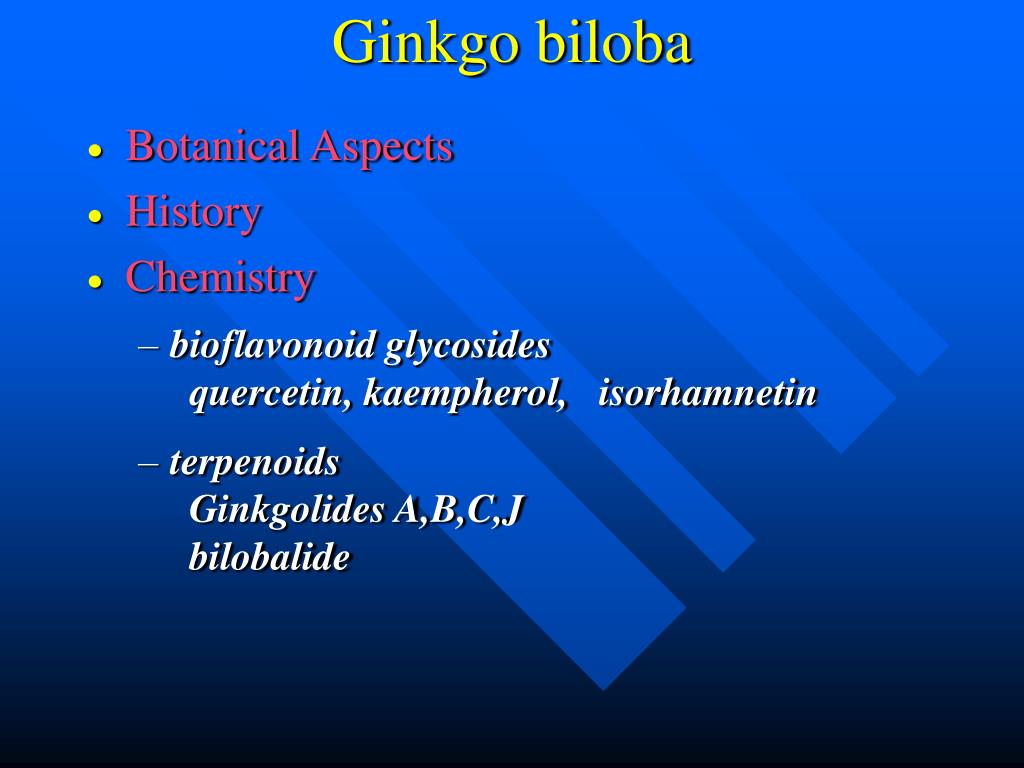 Ginkgo biloba

• Botanical Aspects
• History
• Chemistry
– bioflavonoid glycosides
quercetin, kaempherol, isorhamnetin
– terpenoids
Ginkgolides A,B,C,J
bilobalide